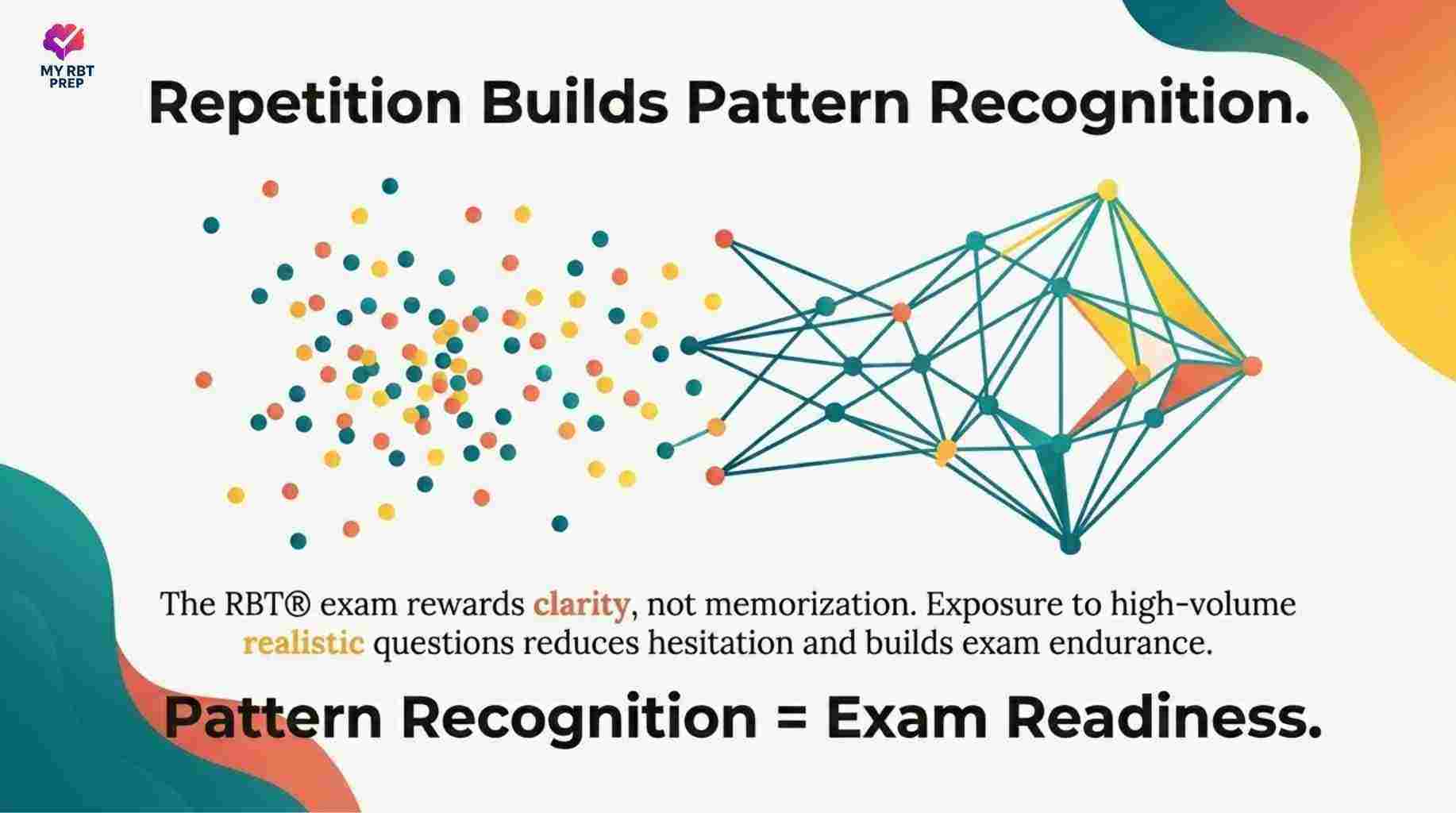 MY RBT PREP

Repetition Builds Pattern Recognition.

The RBT® exam rewards clarity, not memorization. Exposure to high-volume realistic questions reduces hesitation and builds exam endurance.

Pattern Recognition = Exam Readiness.